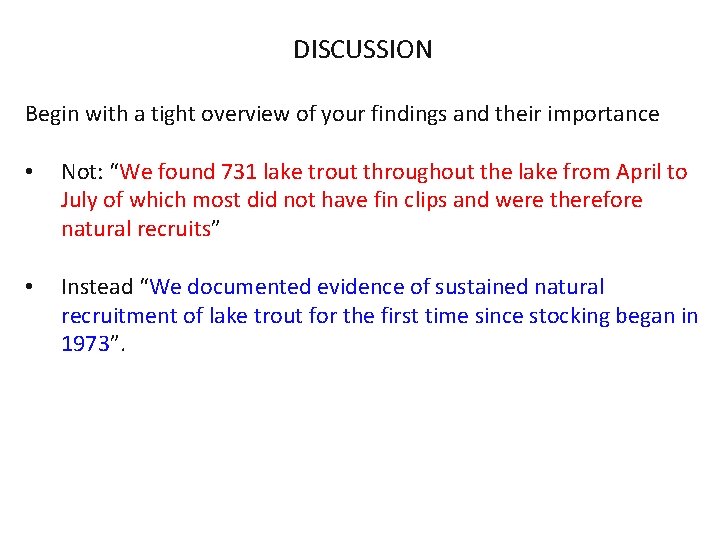 DISCUSSION

Begin with a tight overview of your findings and their importance

• Not: “We found 731 lake trout throughout the lake from April to July of which most did not have fin clips and were therefore natural recruits”

• Instead “We documented evidence of sustained natural recruitment of lake trout for the first time since stocking began in 1973”.